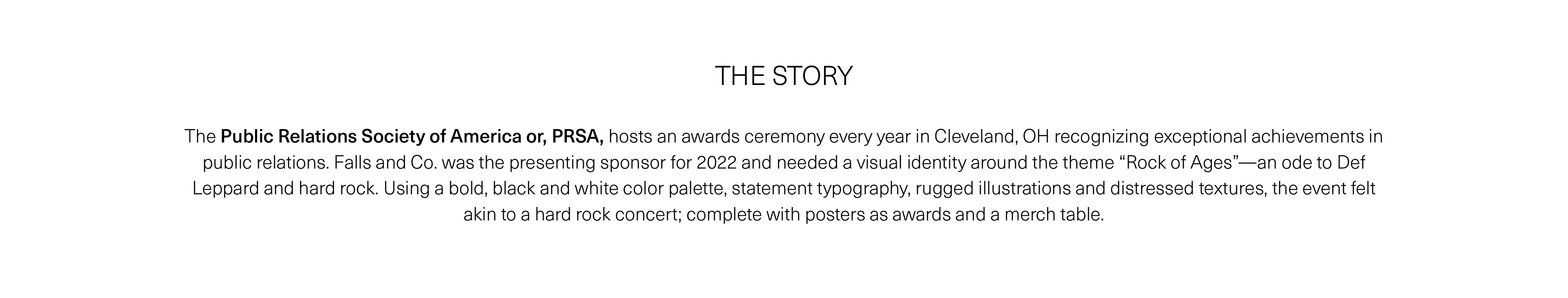 THE STORY

The Public Relations Society of America or, PRSA, hosts an awards ceremony every year in Cleveland, OH recognizing exceptional achievements in public relations. Falls and Co. was the presenting sponsor for 2022 and needed a visual identity around the theme “Rock of Ages”—an ode to Def Leppard and hard rock. Using a bold, black and white color palette, statement typography, rugged illustrations and distressed textures, the event felt akin to a hard rock concert; complete with posters as awards and a merch table.